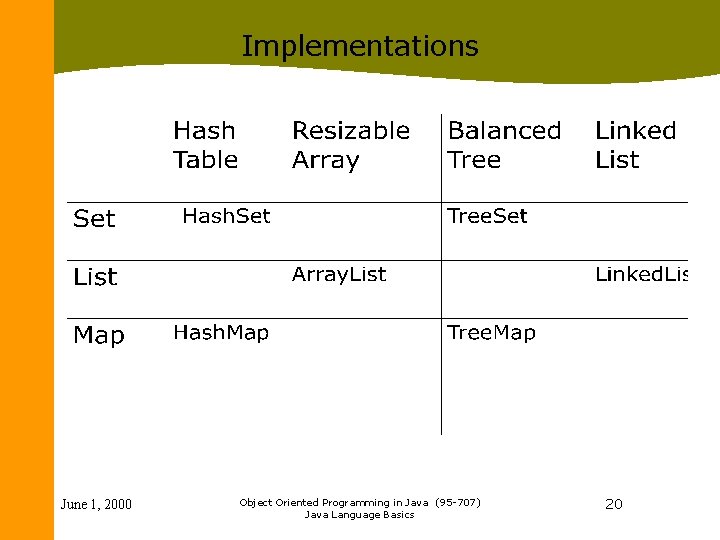 Implementations

| | Hash Table | Resizable Array | Balanced Tree | Linked List |
|---|---|---|---|---|
| Set | HashSet | | TreeSet | |
| List | | ArrayList | | LinkedLis |
| Map | HashMap | | TreeMap | |

June 1, 2000

Object Oriented Programming in Java (95-707)
Java Language Basics

20